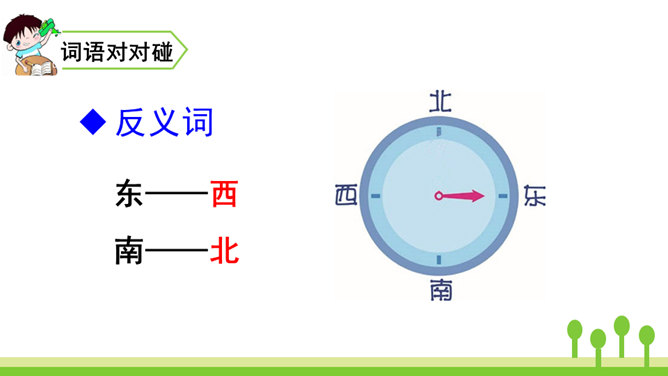 词语对对碰

◆ 反义词

东——西

南——北

北

西

东

南